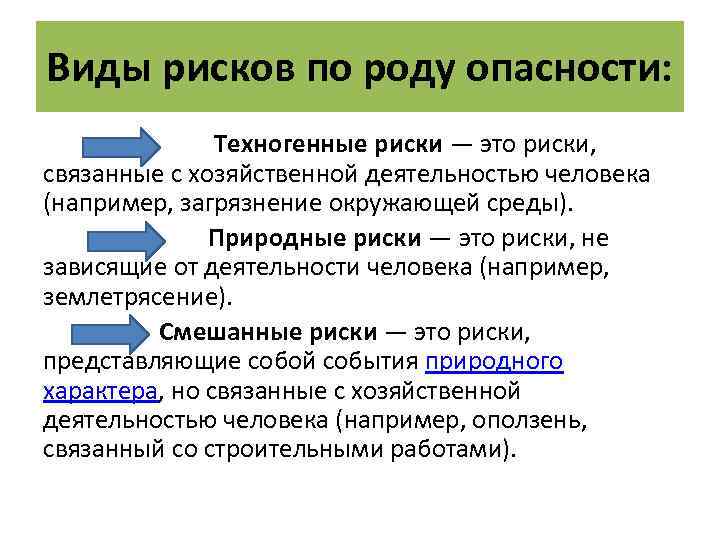 Виды рисков по роду опасности:

Техногенные риски — это риски, связанные с хозяйственной деятельностью человека (например, загрязнение окружающей среды).

Природные риски — это риски, не зависящие от деятельности человека (например, землетрясение).

Смешанные риски — это риски, представляющие собой события природного характера, но связанные с хозяйственной деятельностью человека (например, оползень, связанный со строительными работами).